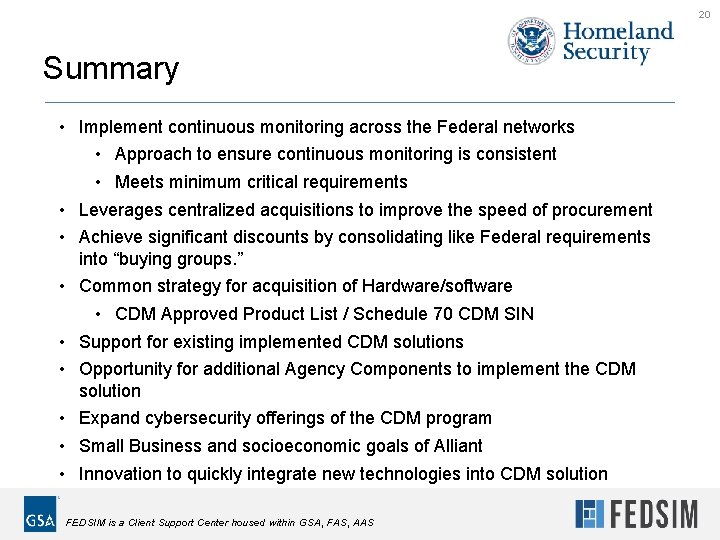 20

Homeland Security

Summary

• Implement continuous monitoring across the Federal networks
  • Approach to ensure continuous monitoring is consistent
  • Meets minimum critical requirements
• Leverages centralized acquisitions to improve the speed of procurement
• Achieve significant discounts by consolidating like Federal requirements into “buying groups.”
• Common strategy for acquisition of Hardware/software
  • CDM Approved Product List / Schedule 70 CDM SIN
• Support for existing implemented CDM solutions
• Opportunity for additional Agency Components to implement the CDM solution
• Expand cybersecurity offerings of the CDM program
• Small Business and socioeconomic goals of Alliant
• Innovation to quickly integrate new technologies into CDM solution

GSA

FEDSIM is a Client Support Center housed within GSA, FAS, AAS

FEDSIM